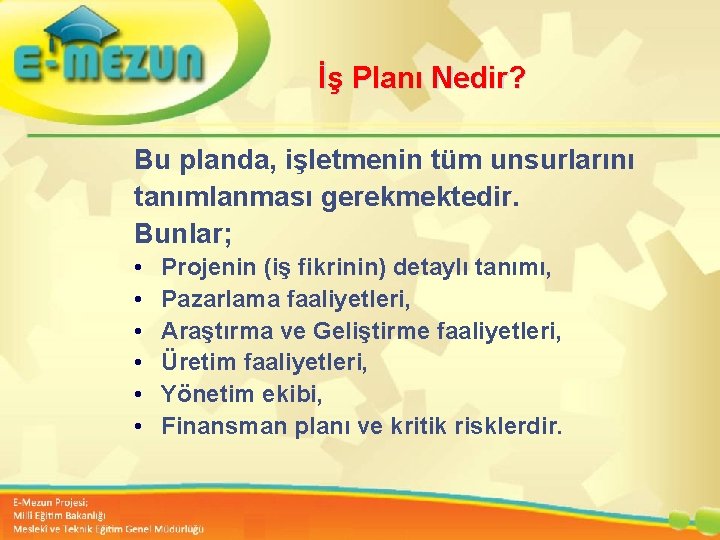 E-MEZUN

İş Planı Nedir?

Bu planda, işletmenin tüm unsurlarını tanımlanması gerekmektedir.
Bunlar;
• Projenin (iş fikrinin) detaylı tanımı,
• Pazarlama faaliyetleri,
• Araştırma ve Geliştirme faaliyetleri,
• Üretim faaliyetleri,
• Yönetim ekibi,
• Finansman planı ve kritik risklerdir.

E-Mezun Projesi;
Milli Eğitim Bakanlığı
Mesleki ve Teknik Eğitim Genel Müdürlüğü